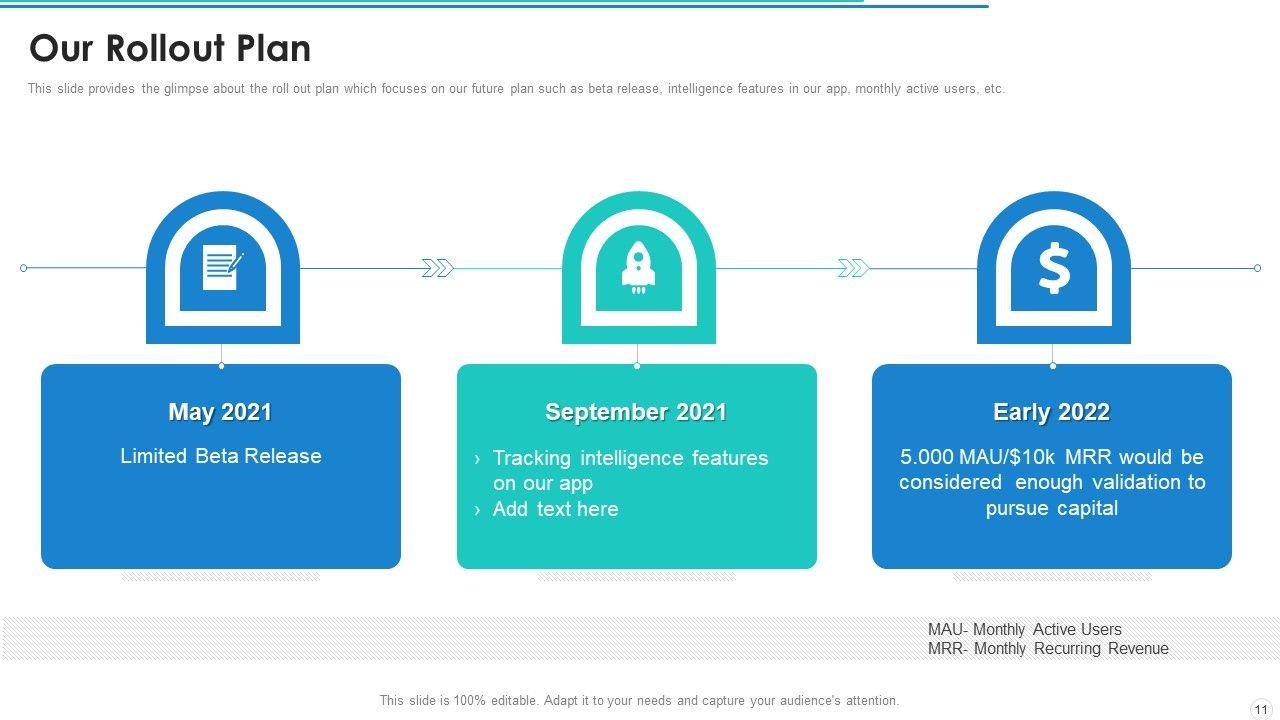 Our Rollout Plan

This slide provides the glimpse about the roll out plan which focuses on our future plan such as beta release, intelligence features in our app, monthly active users, etc.

May 2021

Limited Beta Release

September 2021

› Tracking intelligence features on our app
› Add text here

Early 2022

5.000 MAU/$10k MRR would be considered enough validation to pursue capital

MAU- Monthly Active Users
MRR- Monthly Recurring Revenue

This slide is 100% editable. Adapt it to your needs and capture your audience's attention.

11